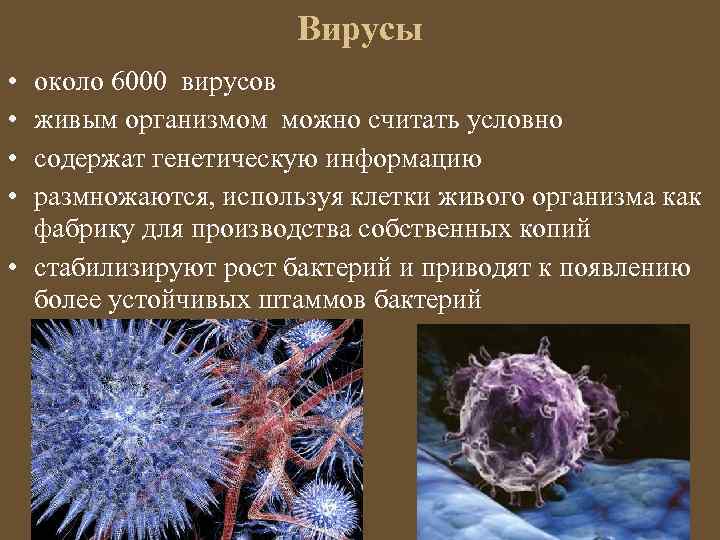 Вирусы

• около 6000 вирусов
• живым организмом можно считать условно
• содержат генетическую информацию
• размножаются, используя клетки живого организма как фабрику для производства собственных копий
• стабилизируют рост бактерий и приводят к появлению более устойчивых штаммов бактерий